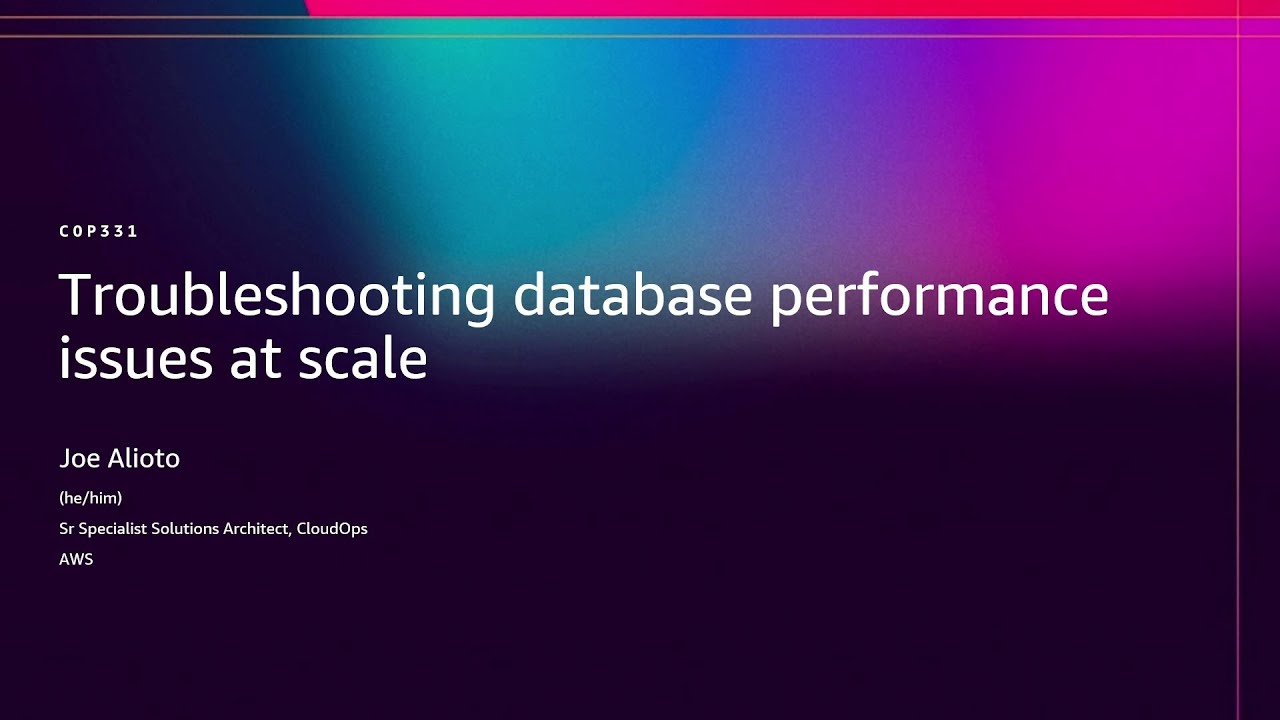 COP331

Troubleshooting database performance issues at scale

Joe Alioto

(he/him)

Sr Specialist Solutions Architect, CloudOps

AWS